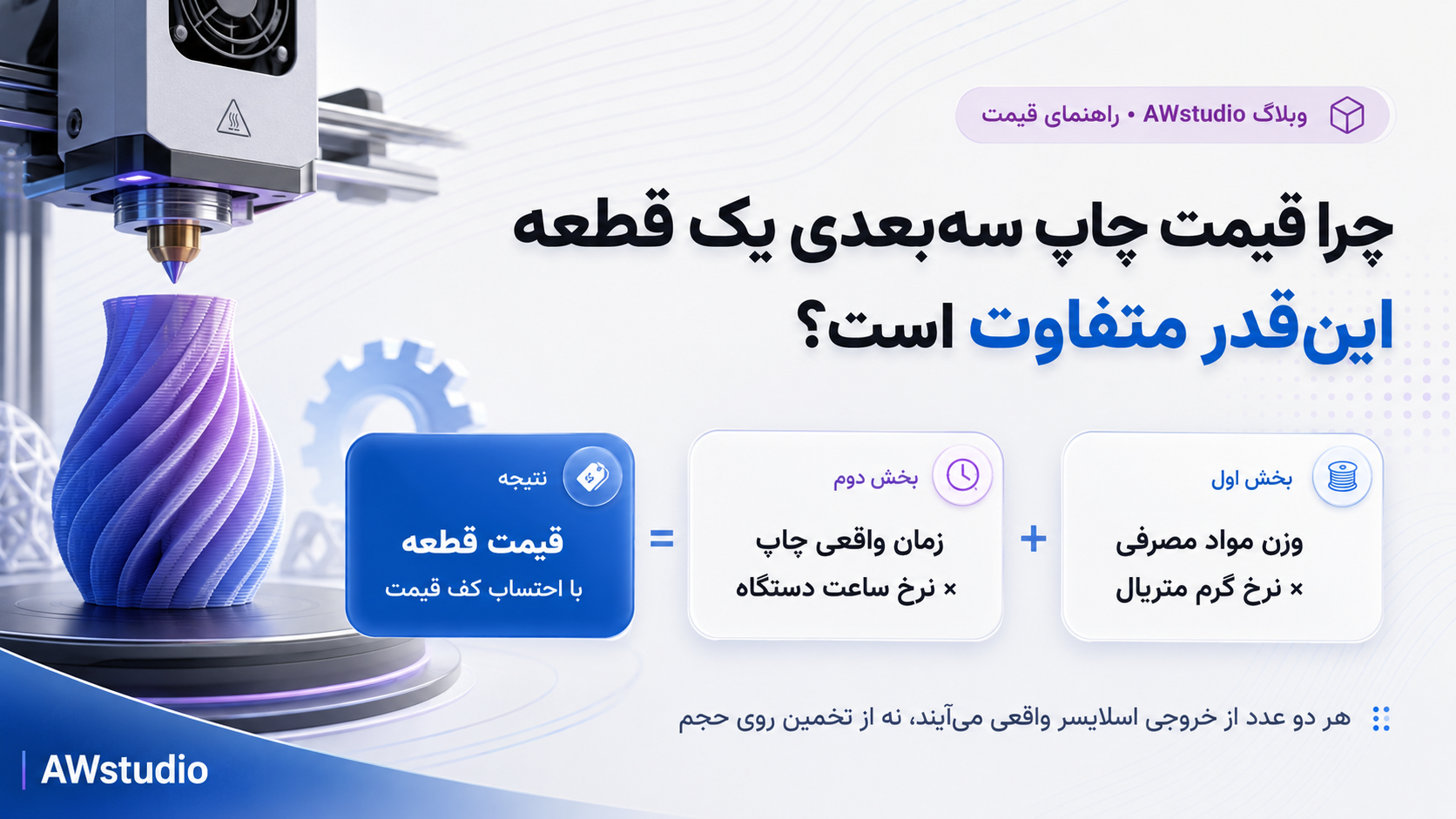 وبلاگ AWstudio • راهنمای قیمت

چرا قیمت چاپ سه‌بعدی یک قطعه این‌قدر متفاوت است؟

بخش اول
وزن مواد مصرفی
× نرخ گرم متریال

+

بخش دوم
زمان واقعی چاپ
× نرخ ساعت دستگاه

=

نتیجه
قیمت قطعه
با احتساب کف قیمت

هر دو عدد از خروجی اسلایسر واقعی می‌آیند، نه از تخمین روی حجم

AWstudio